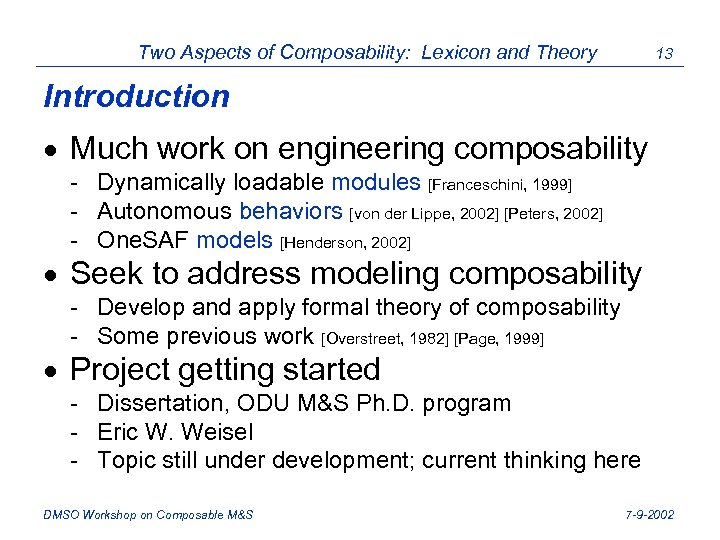 Two Aspects of Composability: Lexicon and Theory 13

Introduction

• Much work on engineering composability
- Dynamically loadable modules [Franceschini, 1999]
- Autonomous behaviors [von der Lippe, 2002] [Peters, 2002]
- OneSAF models [Henderson, 2002]

• Seek to address modeling composability
- Develop and apply formal theory of composability
- Some previous work [Overstreet, 1982] [Page, 1999]

• Project getting started
- Dissertation, ODU M&S Ph.D. program
- Eric W. Weisel
- Topic still under development; current thinking here

DMSO Workshop on Composable M&S 7-9-2002